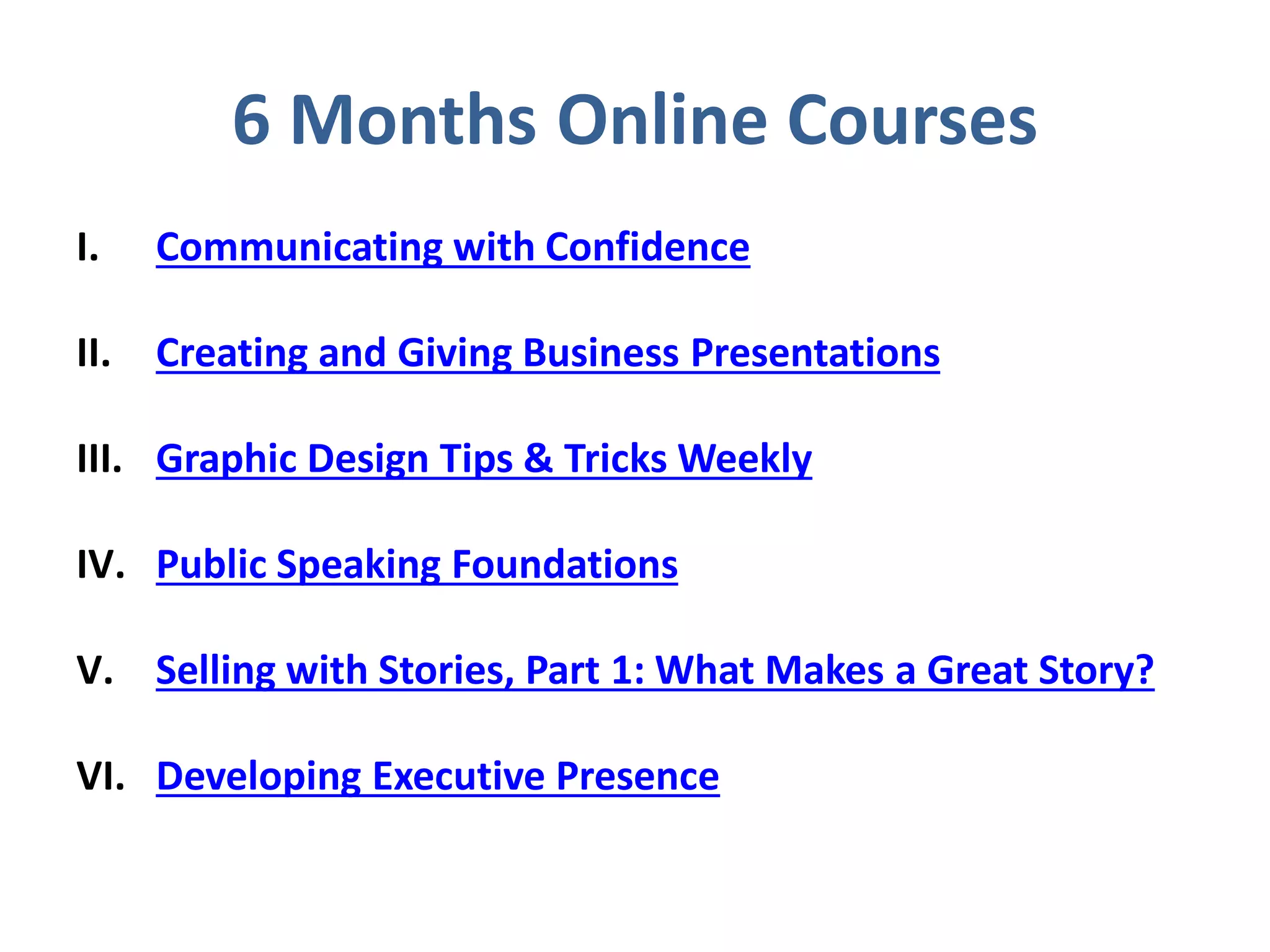 6 Months Online Courses

I. Communicating with Confidence

II. Creating and Giving Business Presentations

III. Graphic Design Tips & Tricks Weekly

IV. Public Speaking Foundations

V. Selling with Stories, Part 1: What Makes a Great Story?

VI. Developing Executive Presence